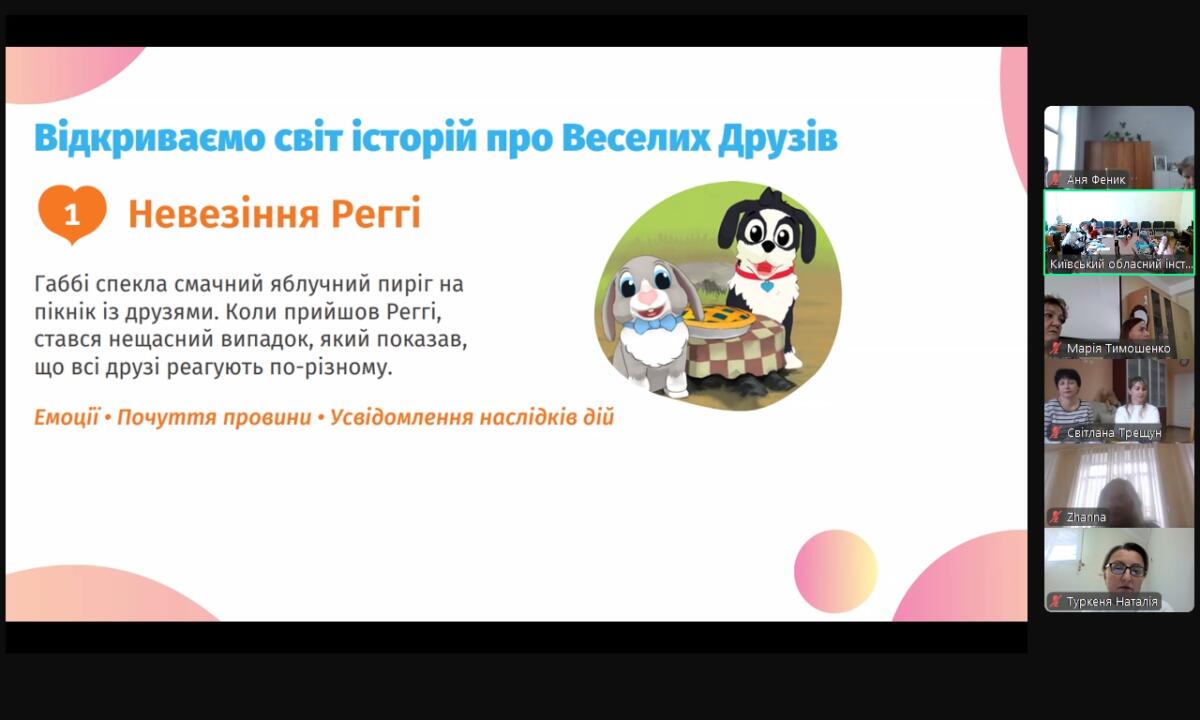 Відкриваємо світ історій про Веселих Друзів

1 Невезіння Реггі

Габбі спекла смачний яблучний пиріг на пікнік із друзями. Коли прийшов Реггі, стався нещасний випадок, який показав, що всі друзі реагують по-різному.

Емоції • Почуття провини • Усвідомлення наслідків дій

Аня Феник
Київський обласний інст...
Марія Тимошенко
Світлана Трещун
Zhanna
Туркеня Наталія